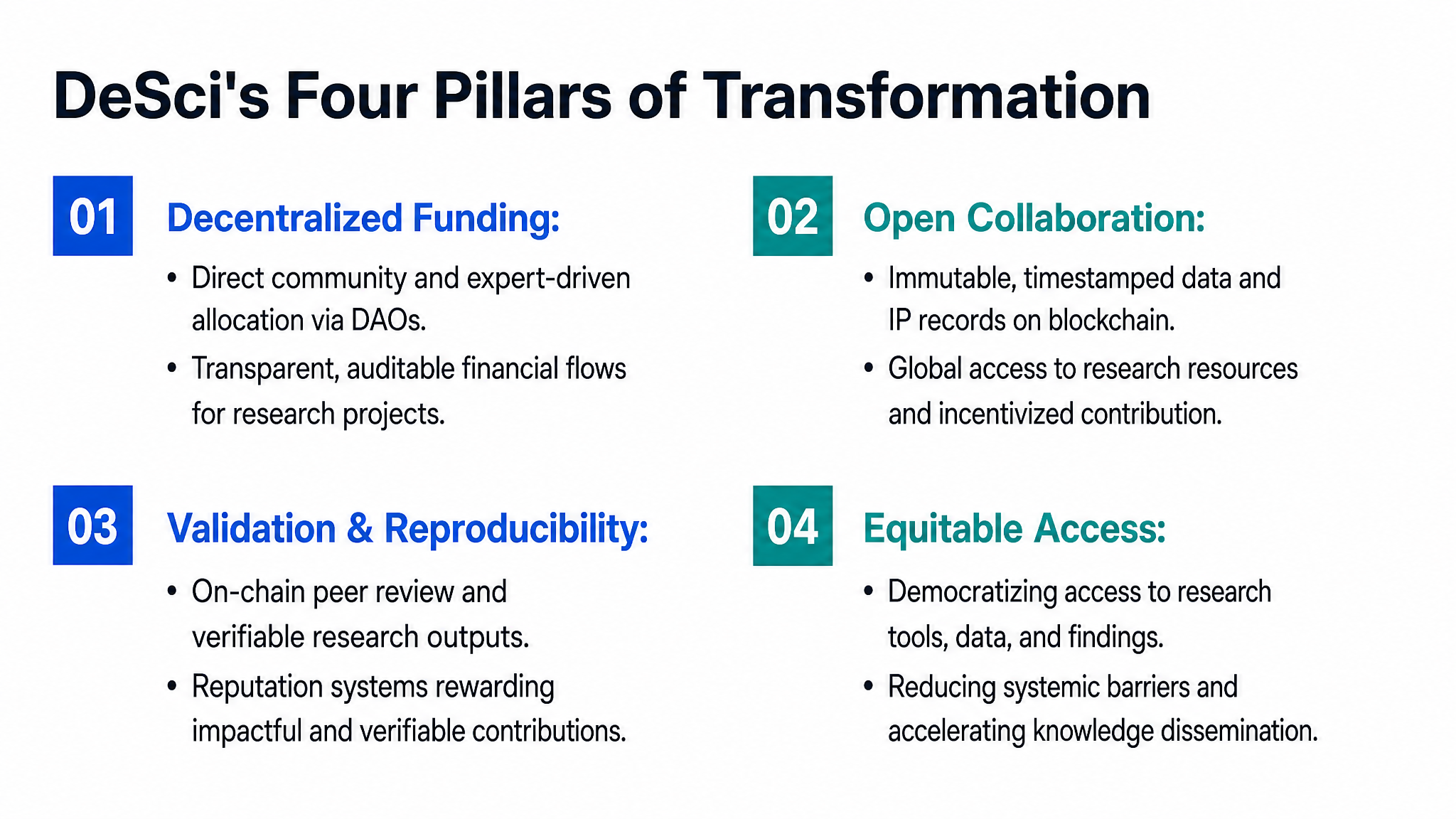 DeSci's Four Pillars of Transformation

01

Decentralized Funding:

• Direct community and expert-driven allocation via DAOs.
• Transparent, auditable financial flows for research projects.

02

Open Collaboration:

• Immutable, timestamped data and IP records on blockchain.
• Global access to research resources and incentivized contribution.

03

Validation & Reproducibility:

• On-chain peer review and verifiable research outputs.
• Reputation systems rewarding impactful and verifiable contributions.

04

Equitable Access:

• Democratizing access to research tools, data, and findings.
• Reducing systemic barriers and accelerating knowledge dissemination.